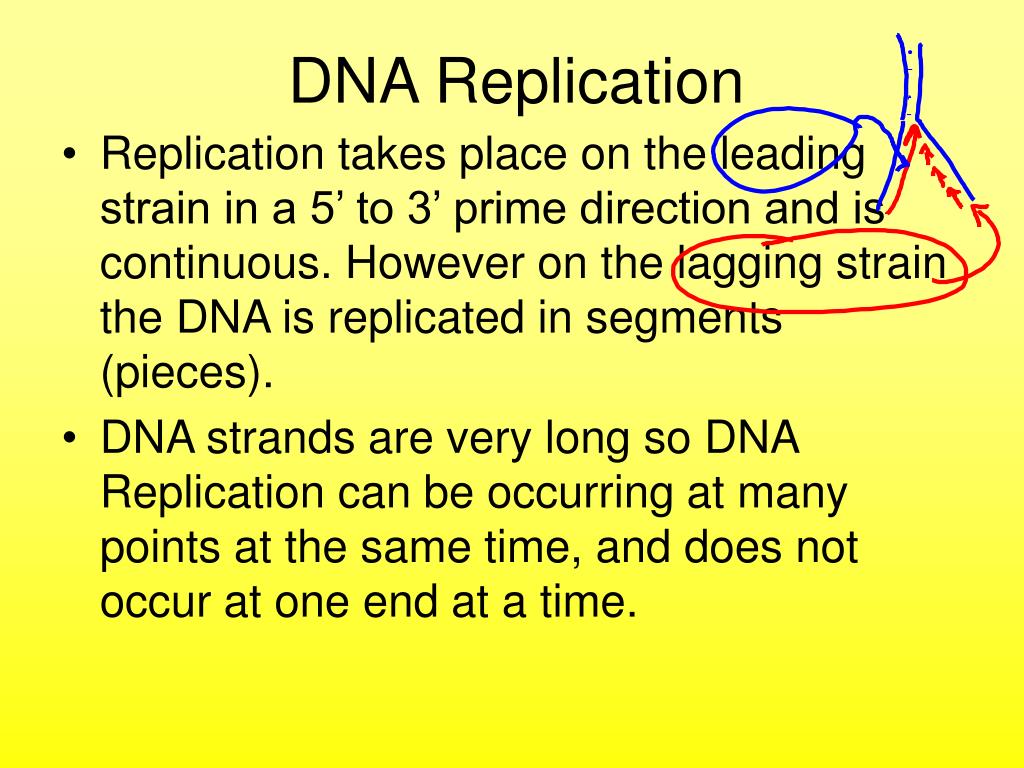 DNA Replication

• Replication takes place on the leading strain in a 5’ to 3’ prime direction and is continuous. However on the lagging strain the DNA is replicated in segments (pieces).

• DNA strands are very long so DNA Replication can be occurring at many points at the same time, and does not occur at one end at a time.